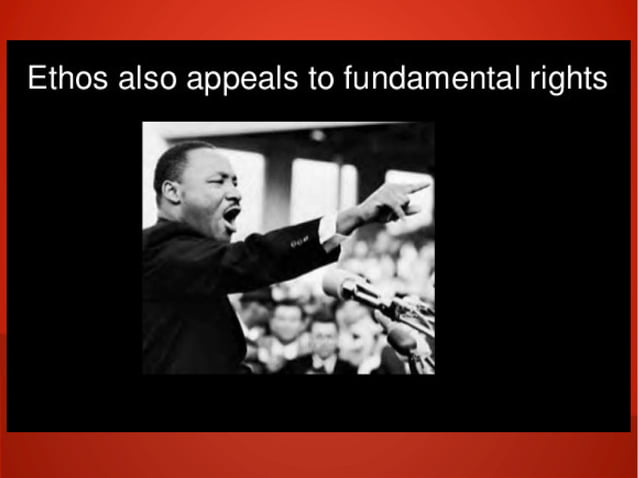 Ethos also appeals to fundamental rights